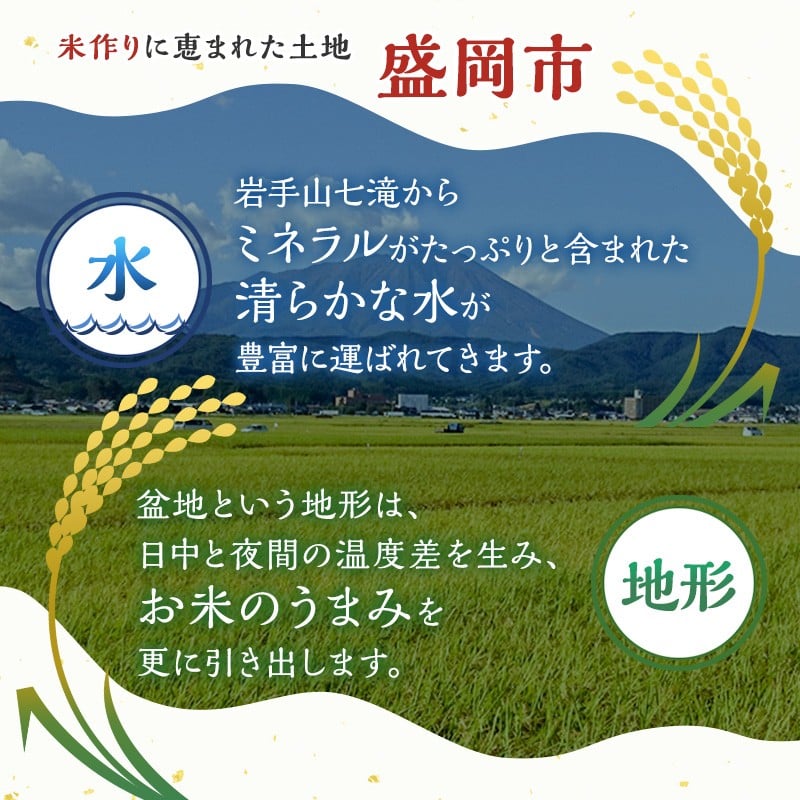 米作りに恵まれた土地 盛岡市

水

岩手山七滝から
ミネラルがたっぷりと含まれた
清らかな水が
豊富に運ばれてきます。

盆地という地形は、
日中と夜間の温度差を生み、
お米のうまみを
更に引き出します。

地形